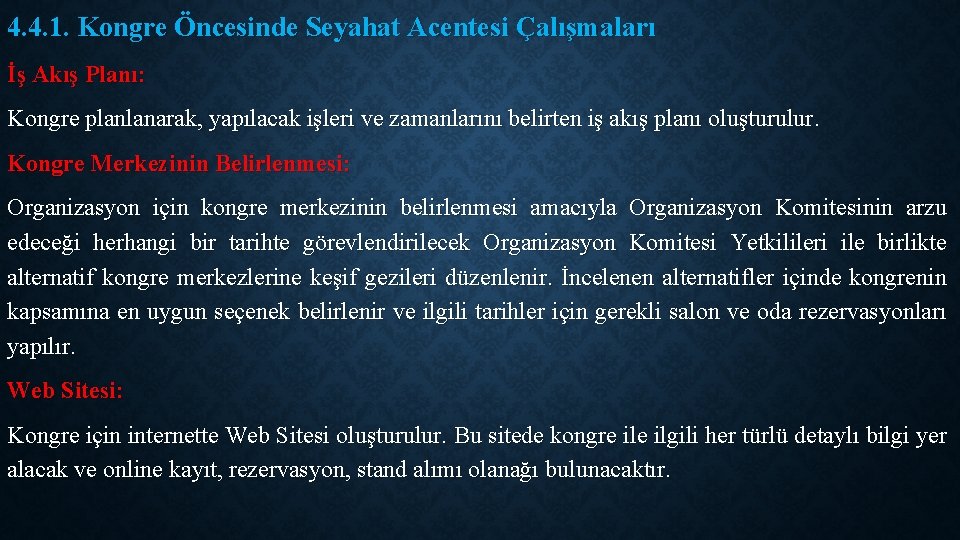 4.4.1. Kongre Öncesinde Seyahat Acentesi Çalışmaları

İş Akış Planı:

Kongre planlanarak, yapılacak işleri ve zamanlarını belirten iş akış planı oluşturulur.

Kongre Merkezinin Belirlenmesi:

Organizasyon için kongre merkezinin belirlenmesi amacıyla Organizasyon Komitesinin arzu edeceği herhangi bir tarihte görevlendirilecek Organizasyon Komitesi Yetkilileri ile birlikte alternatif kongre merkezlerine keşif gezileri düzenlenir. İncelenen alternatifler içinde kongrenin kapsamına en uygun seçenek belirlenir ve ilgili tarihler için gerekli salon ve oda rezervasyonları yapılır.

Web Sitesi:

Kongre için internette Web Sitesi oluşturulur. Bu sitede kongre ile ilgili her türlü detaylı bilgi yer alacak ve online kayıt, rezervasyon, stand alımı olanağı bulunacaktır.